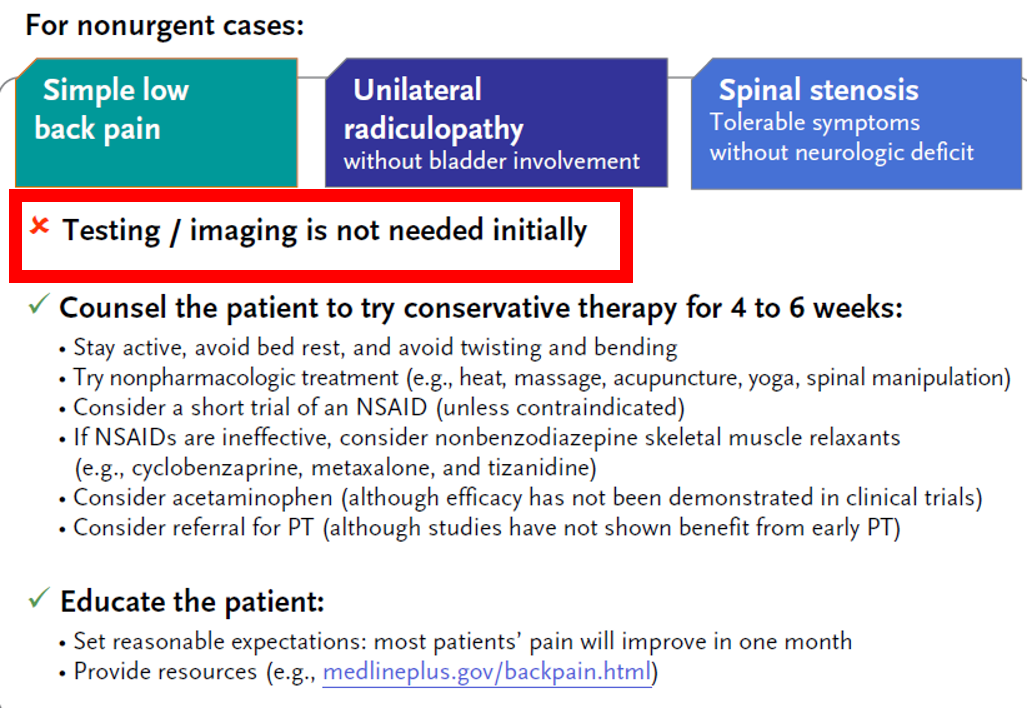 For nonurgent cases:

Simple low back pain

Unilateral radiculopathy without bladder involvement

Spinal stenosis Tolerable symptoms without neurologic deficit

× Testing / imaging is not needed initially

✓ Counsel the patient to try conservative therapy for 4 to 6 weeks:

• Stay active, avoid bed rest, and avoid twisting and bending
• Try nonpharmacologic treatment (e.g., heat, massage, acupuncture, yoga, spinal manipulation)
• Consider a short trial of an NSAID (unless contraindicated)
• If NSAIDs are ineffective, consider nonbenzodiazepine skeletal muscle relaxants (e.g., cyclobenzaprine, metaxalone, and tizanidine)
• Consider acetaminophen (although efficacy has not been demonstrated in clinical trials)
• Consider referral for PT (although studies have not shown benefit from early PT)

✓ Educate the patient:

• Set reasonable expectations: most patients' pain will improve in one month
• Provide resources (e.g., medlineplus.gov/backpain.html)